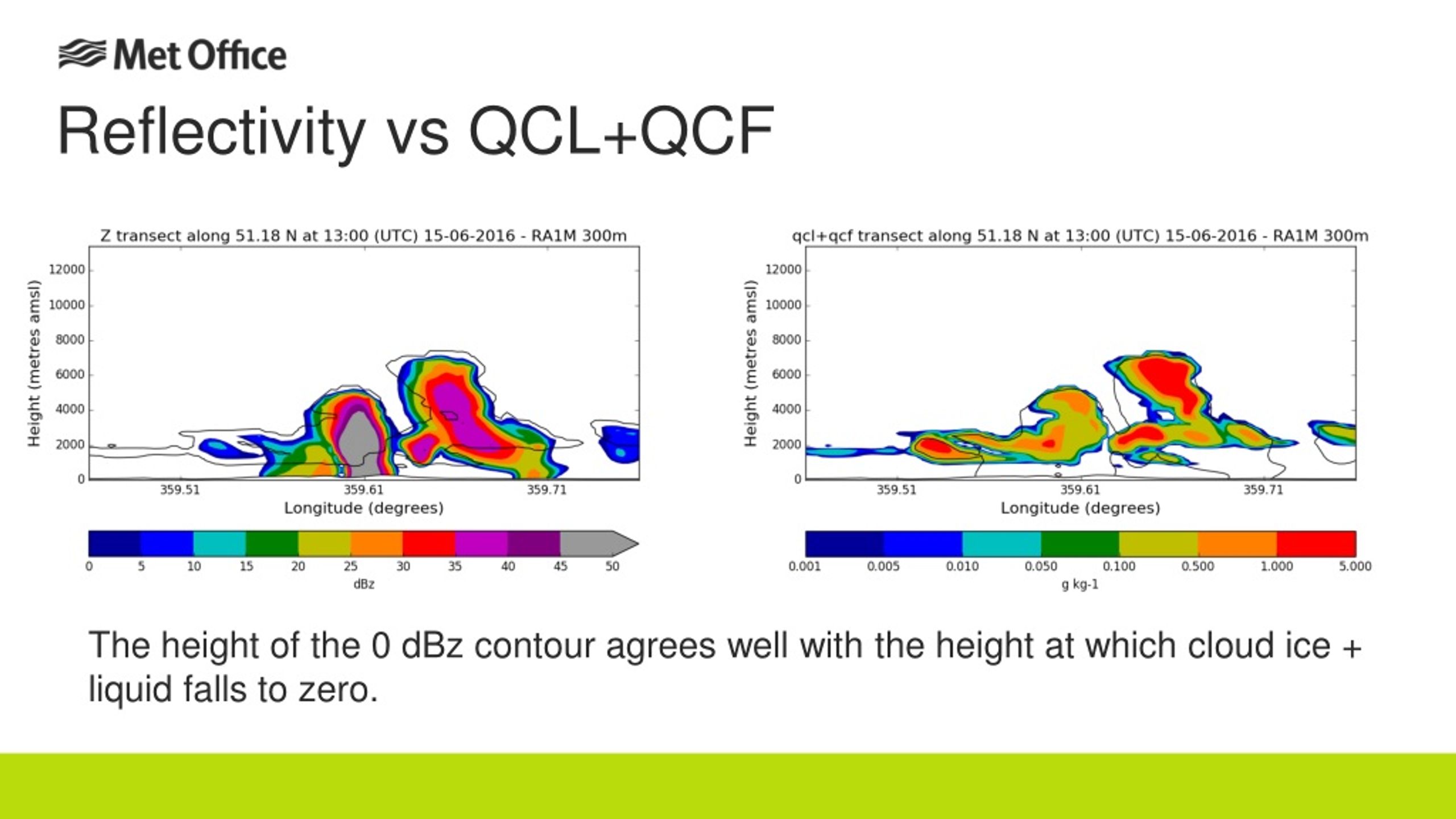 Met Office

Reflectivity vs QCL+QCF

Z transect along 51.18 N at 13:00 (UTC) 15-06-2016 - RA1M 300m

Height (metres amsl)

12000
10000
8000
6000
4000
2000
0

359.51 359.61 359.71

Longitude (degrees)

0 5 10 15 20 25 30 35 40 45 50

dBz

qcl+qcf transect along 51.18 N at 13:00 (UTC) 15-06-2016 - RA1M 300m

Height (metres amsl)

12000
10000
8000
6000
4000
2000
0

359.51 359.61 359.71

Longitude (degrees)

0.001 0.005 0.010 0.050 0.100 0.500 1.000 5.000

g kg-1

The height of the 0 dBz contour agrees well with the height at which cloud ice + liquid falls to zero.